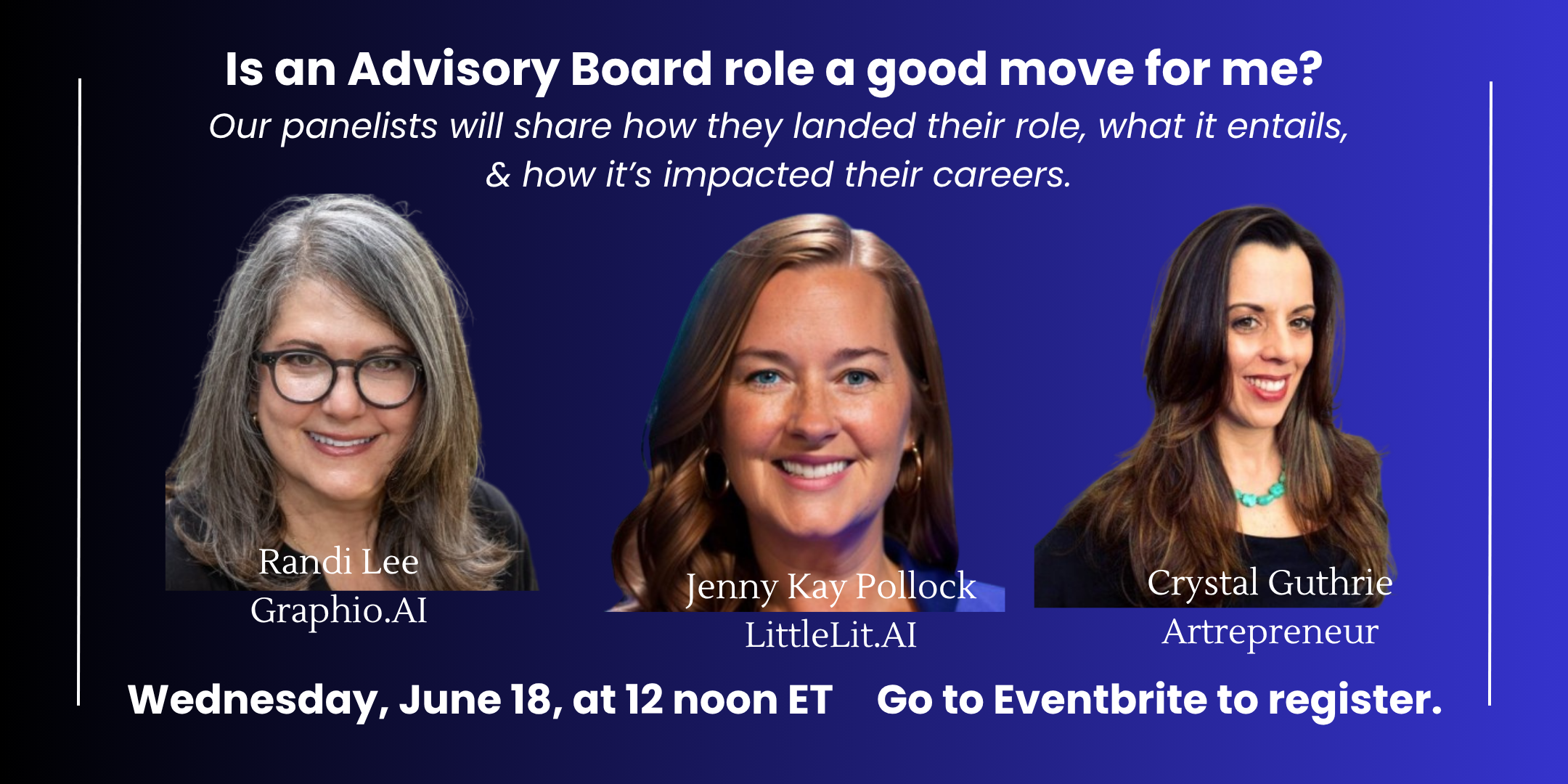 Is an Advisory Board role a good move for me?

Our panelists will share how they landed their role, what it entails, & how it's impacted their careers.

Randi Lee
Graphio.AI

Jenny Kay Pollock
LittleLit.AI

Crystal Guthrie
Artrepreneur

Wednesday, June 18, at 12 noon ET Go to Eventbrite to register.